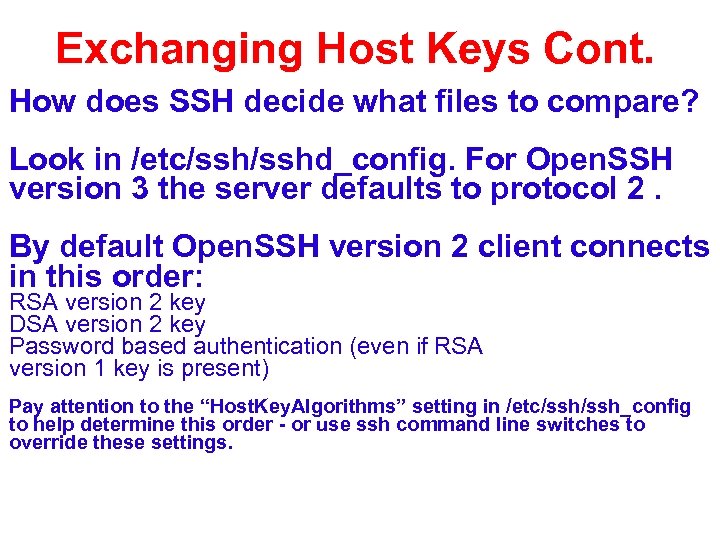 Exchanging Host Keys Cont.

How does SSH decide what files to compare?

Look in /etc/ssh/sshd_config. For OpenSSH version 3 the server defaults to protocol 2 .

By default OpenSSH version 2 client connects in this order:
RSA version 2 key
DSA version 2 key
Password based authentication (even if RSA version 1 key is present)

Pay attention to the “HostKeyAlgorithms” setting in /etc/ssh/ssh_config to help determine this order - or use ssh command line switches to override these settings.